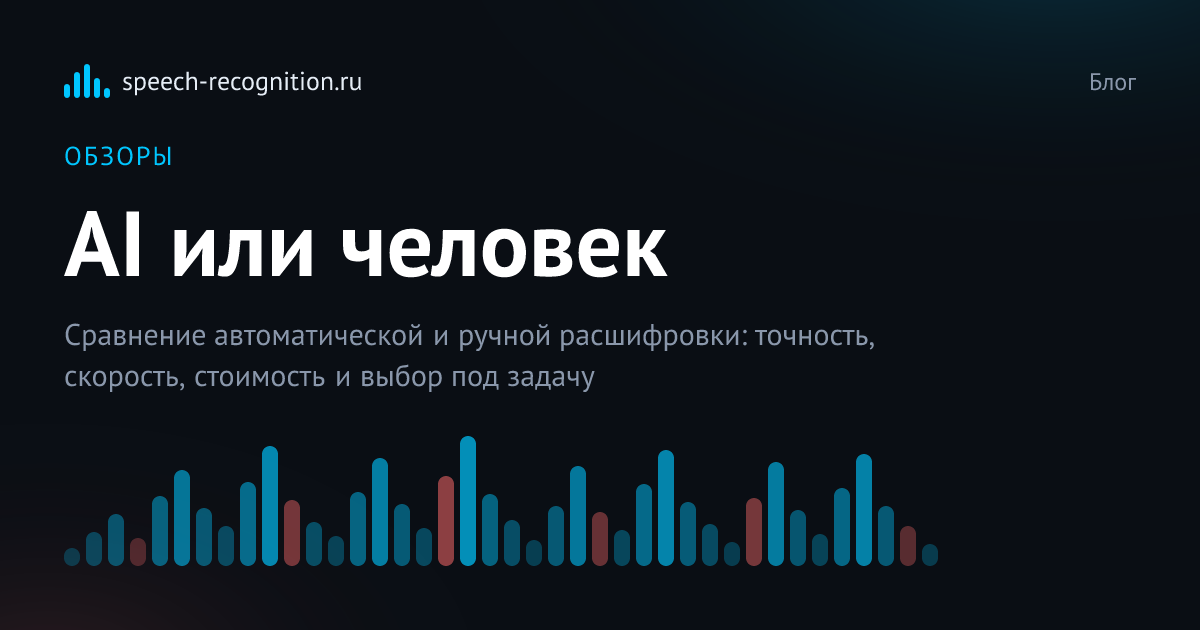 speech-recognition.ru

Блог

ОБЗОРЫ

AI или человек

Сравнение автоматической и ручной расшифровки: точность, скорость, стоимость и выбор под задачу